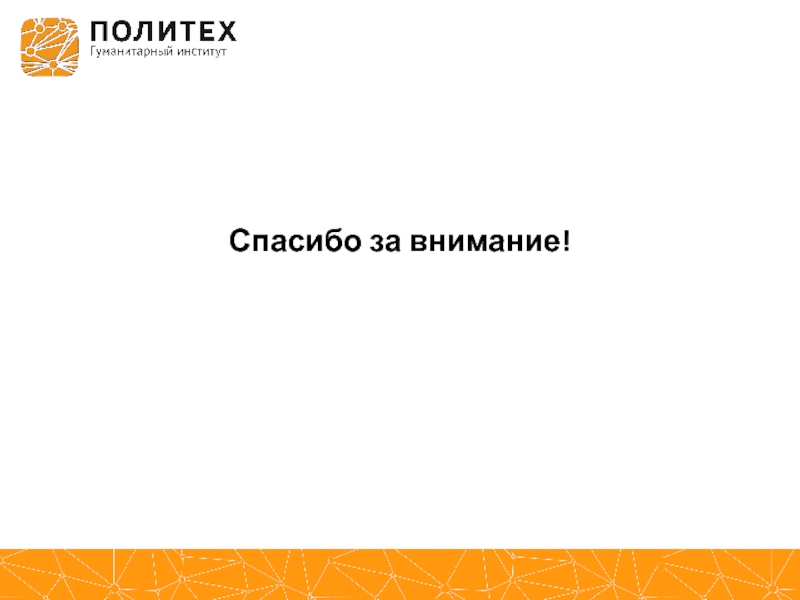 ПОЛИТЕХ
Гуманитарный институт

Спасибо за внимание!